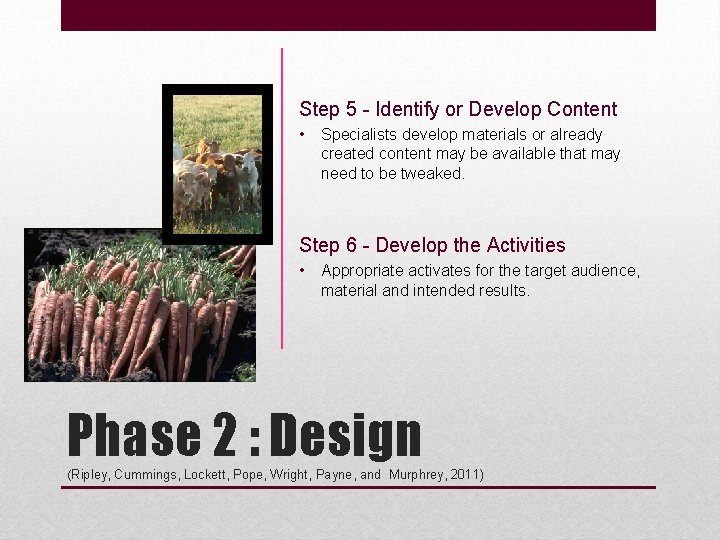 Step 5 - Identify or Develop Content

• Specialists develop materials or already created content may be available that may need to be tweaked.

Step 6 - Develop the Activities

• Appropriate activates for the target audience, material and intended results.

Phase 2 : Design

(Ripley, Cummings, Lockett, Pope, Wright, Payne, and Murphrey, 2011)